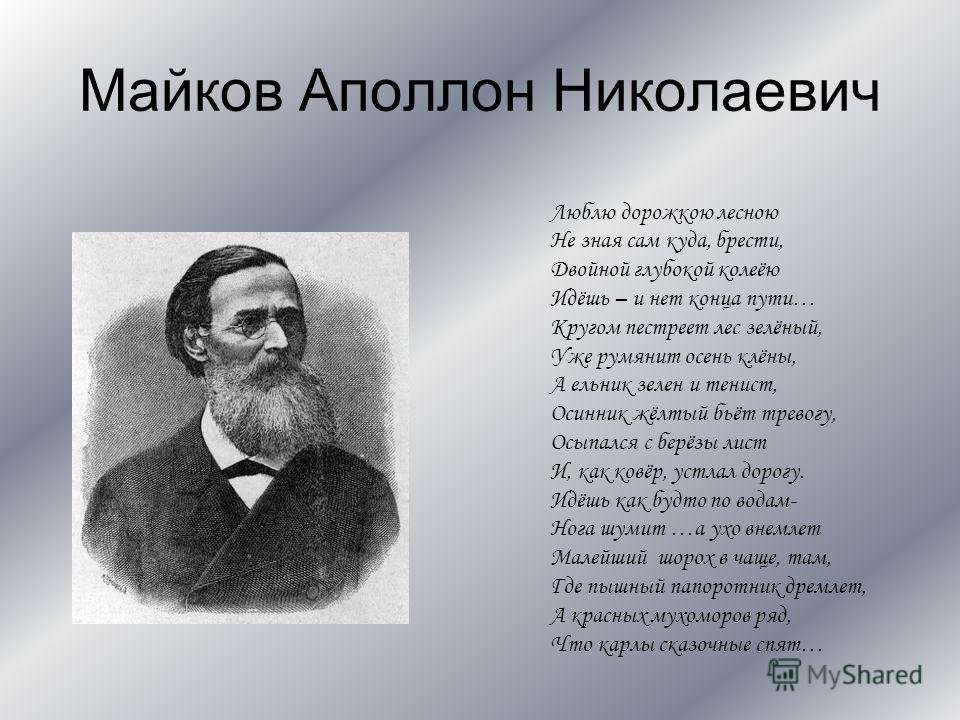 Майков Аполлон Николаевич

Люблю дорожкою лесною
Не зная сам куда, брести,
Двойной глубокой колеёю
Идёшь – и нет конца пути…
Кругом пестреет лес зелёный,
Уже румянит осень клёны,
А ельник зелен и тенист,
Осинник жёлтый бьёт тревогу,
Осыпался с берёзы лист
И, как ковёр, устлал дорогу.
Идёшь как будто по водам-
Нога шумит …а ухо внемлет
Малейший шорох в чаще, там,
Где пышный папоротник дремлет,
А красных мухоморов ряд,
Что карлы сказочные спят…

MyShared